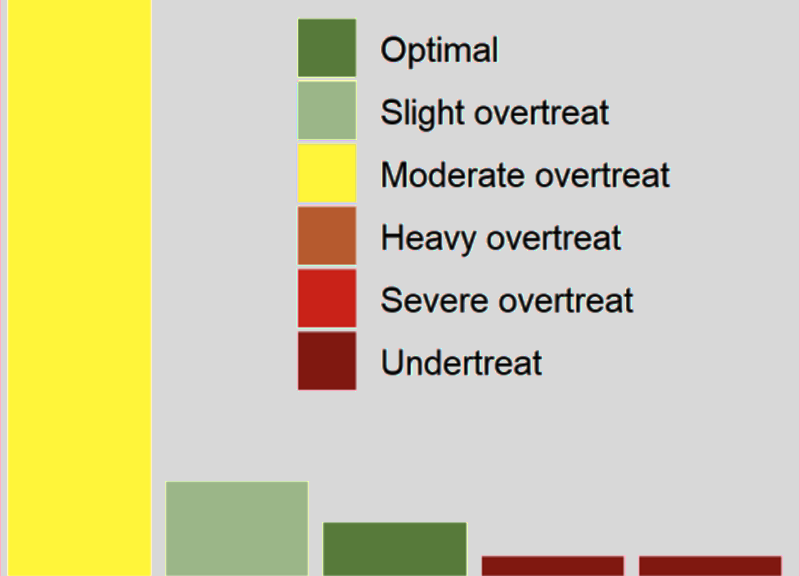 Optimal
Slight overtreat
Moderate overtreat
Heavy overtreat
Severe overtreat
Undertreat